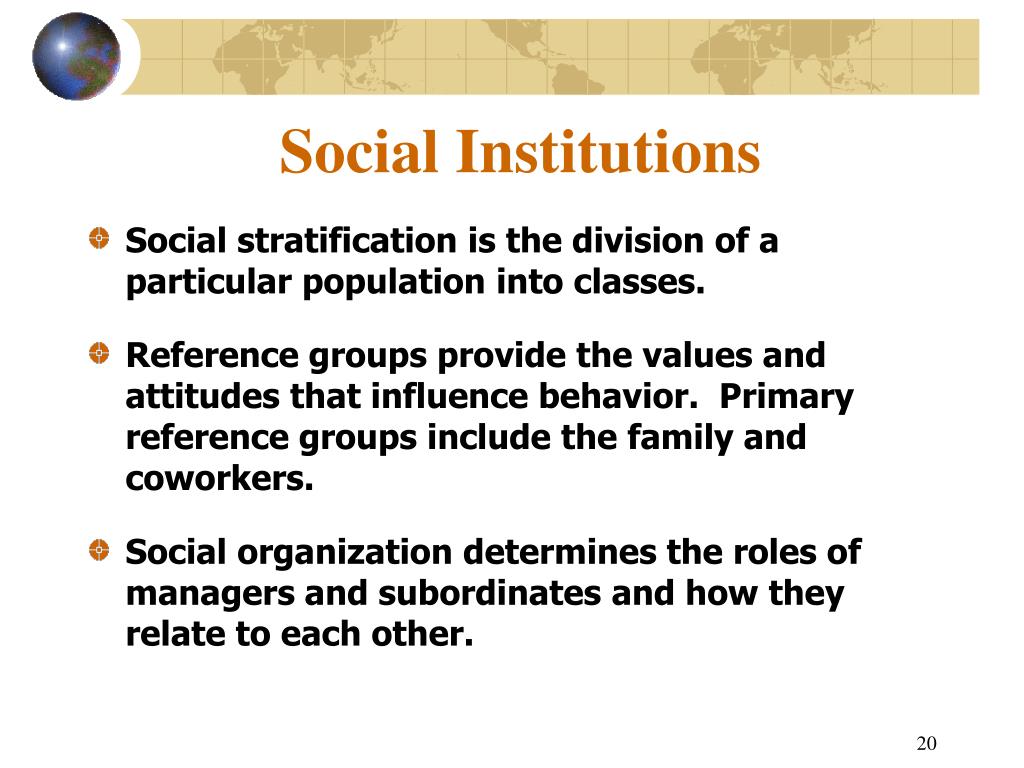 Social Institutions

Social stratification is the division of a particular population into classes.

Reference groups provide the values and attitudes that influence behavior. Primary reference groups include the family and coworkers.

Social organization determines the roles of managers and subordinates and how they relate to each other.

20